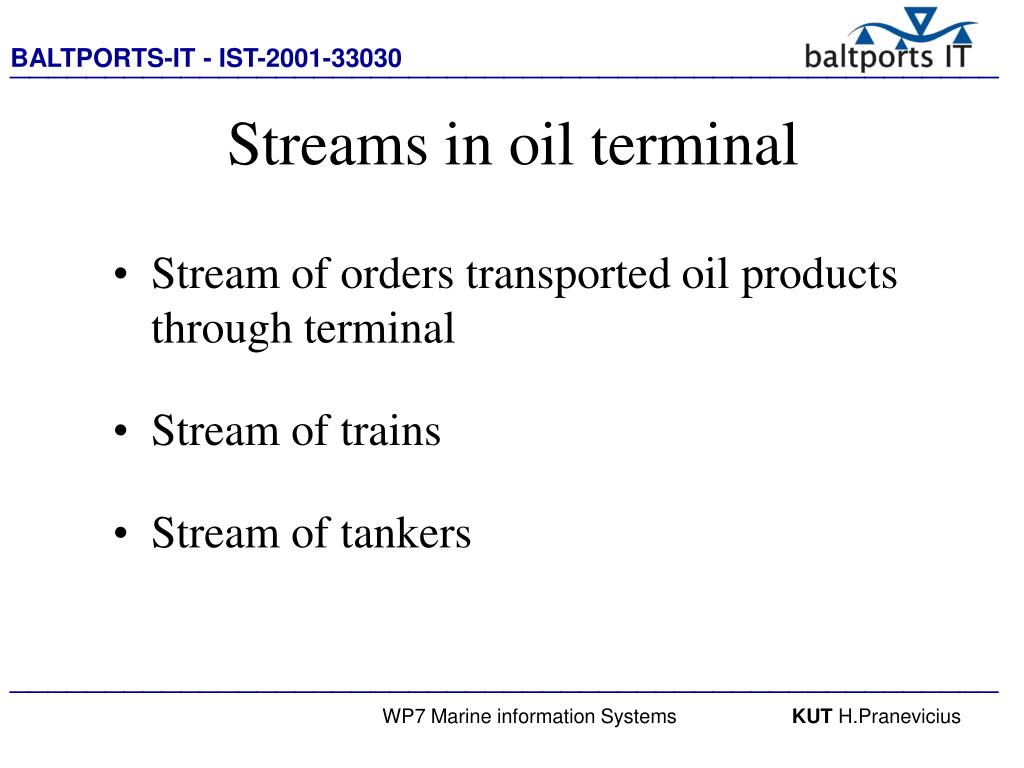 BALTPORTS-IT - IST-2001-33030

baltports IT

Streams in oil terminal

• Stream of orders transported oil products through terminal

• Stream of trains

• Stream of tankers

WP7 Marine information Systems

KUT H.Pranevicius